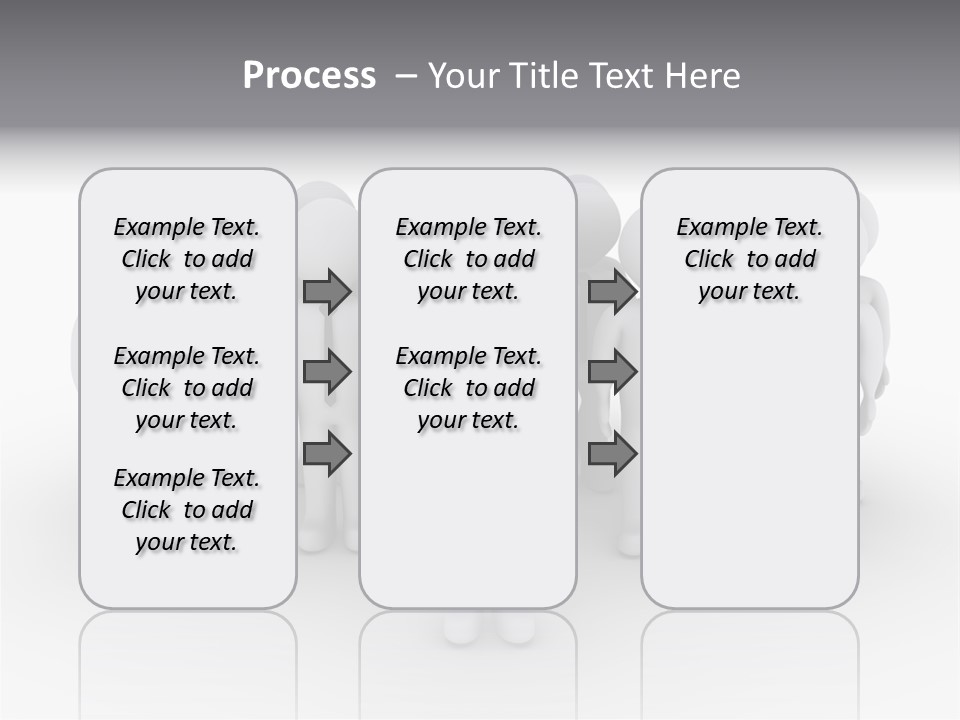 Process – Your Title Text Here

Example Text. Click to add your text.

Example Text. Click to add your text.

Example Text. Click to add your text.

Example Text. Click to add your text.

Example Text. Click to add your text.

Example Text. Click to add your text.